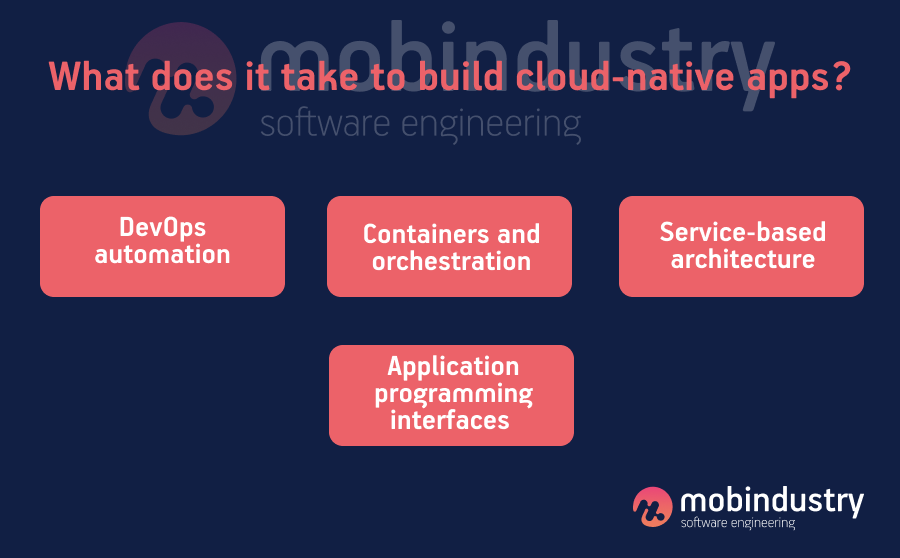 mobindustry
software engineering

What does it take to build cloud-native apps?

DevOps automation

Containers and orchestration

Service-based architecture

Application programming interfaces

mobindustry
software engineering